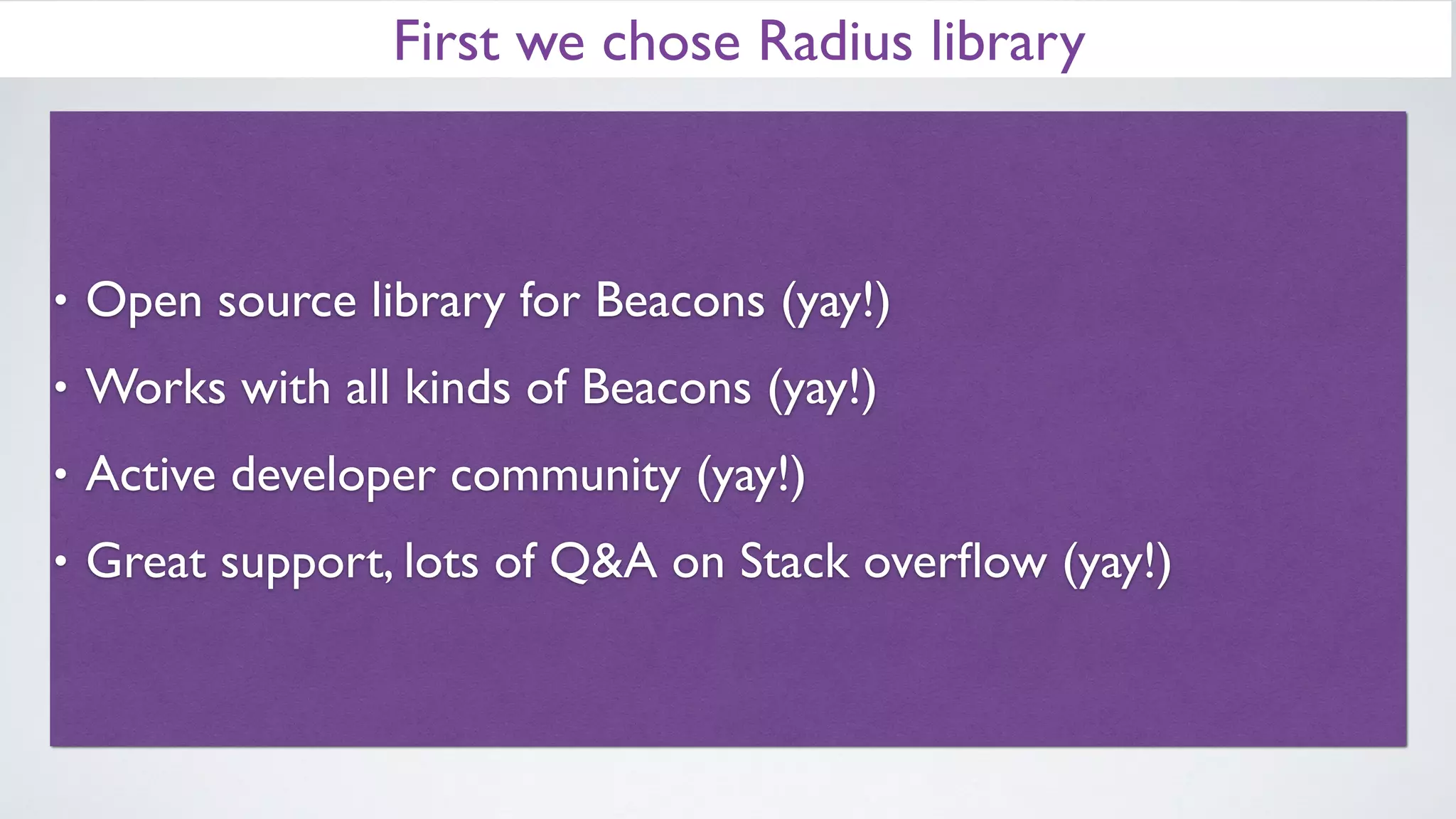 First we chose Radius library

• Open source library for Beacons (yay!)
• Works with all kinds of Beacons (yay!)
• Active developer community (yay!)
• Great support, lots of Q&A on Stack overflow (yay!)